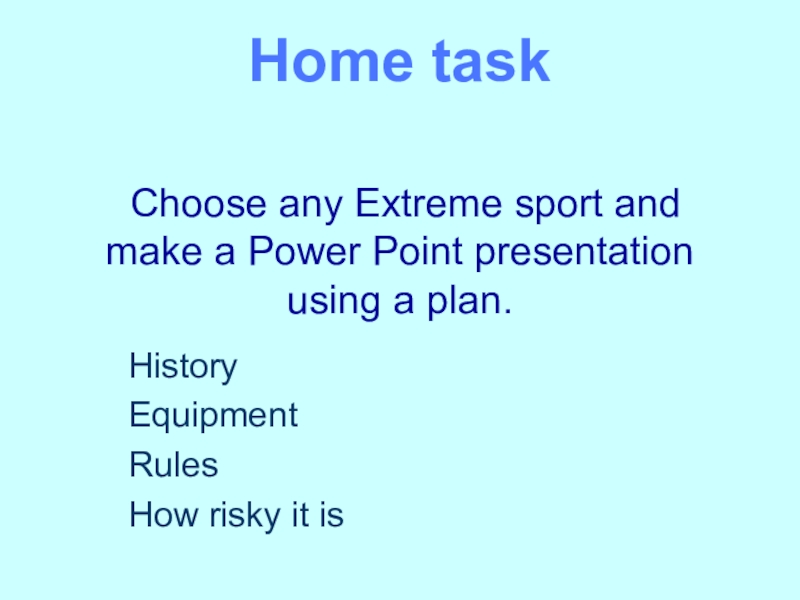 Home task

Choose any Extreme sport and make a Power Point presentation using a plan.

History
Equipment
Rules
How risky it is